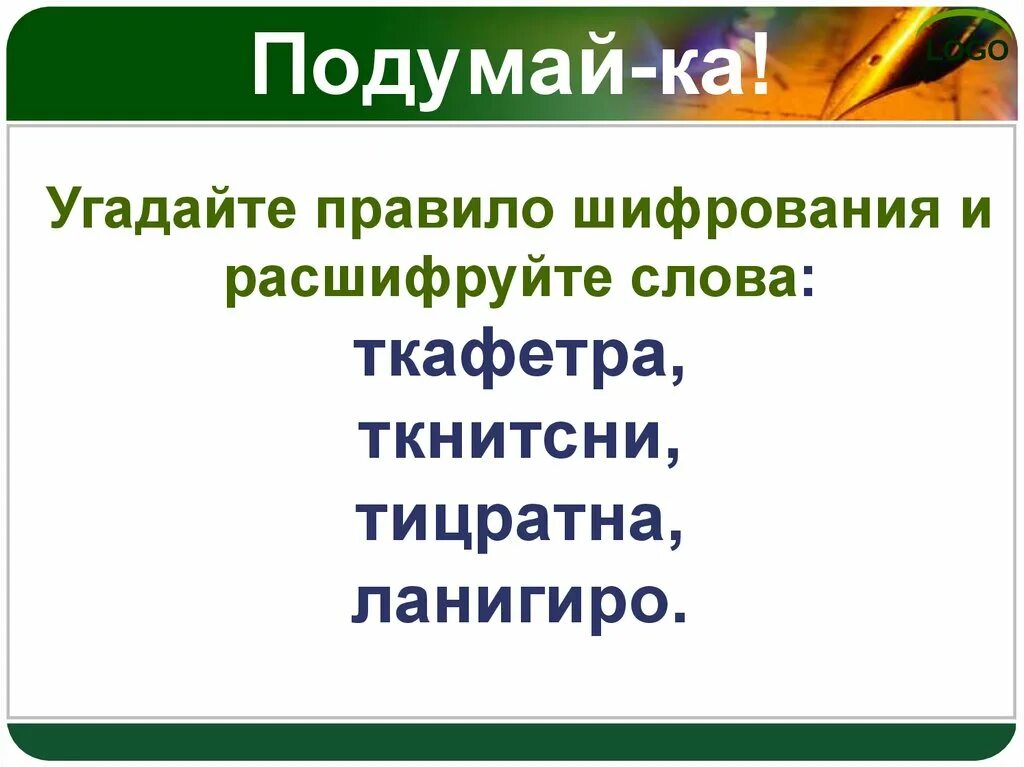 Подумай-ка!

LOGO

Угадайте правило шифрования и расшифруйте слова:

ткафетра,
ткнитсни,
тицратна,
ланигиро.